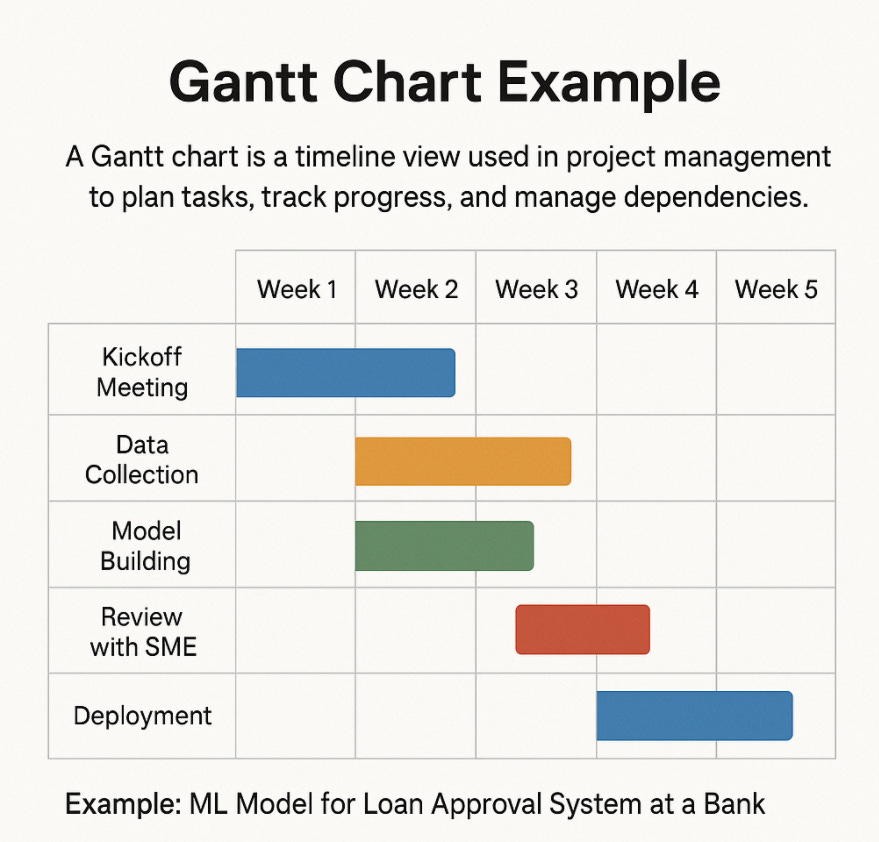 Gantt Chart Example

A Gantt chart is a timeline view used in project management to plan tasks, track progress, and manage dependencies.

| | Week 1 | Week 2 | Week 3 | Week 4 | Week 5 |
|---|---|---|---|---|---|
| Kickoff Meeting | | | | | |
| Data Collection | | | | | |
| Model Building | | | | | |
| Review with SME | | | | | |
| Deployment | | | | | |

Example: ML Model for Loan Approval System at a Bank